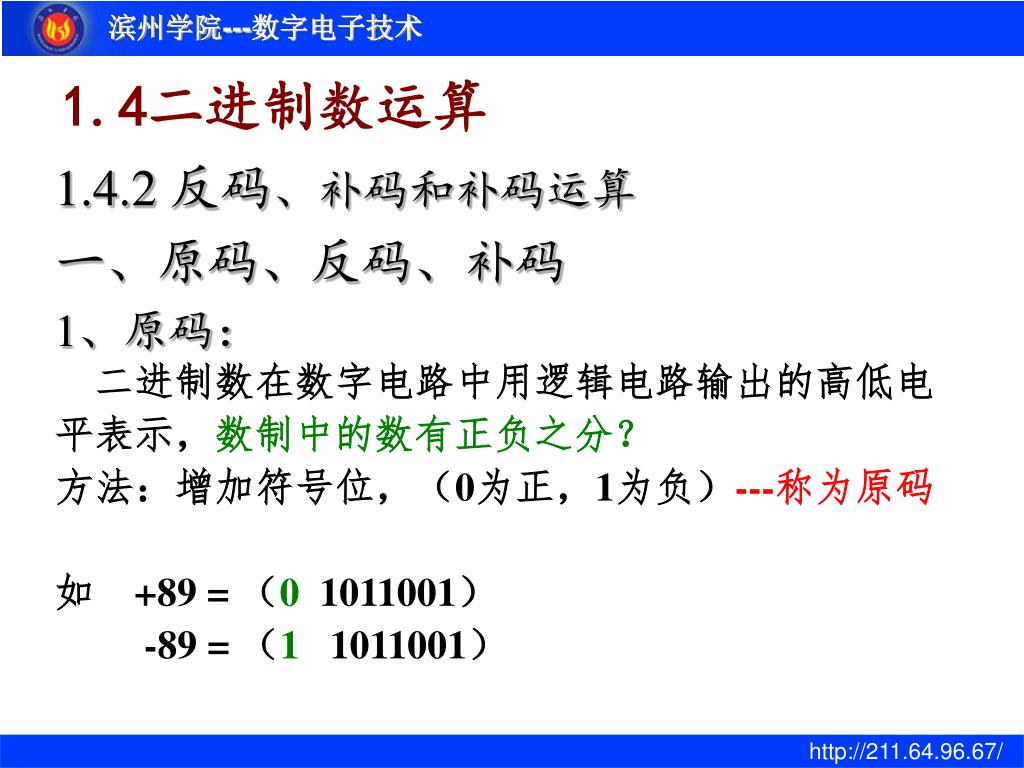 滨州学院---数字电子技术

1.4二进制数运算

1.4.2 反码、补码和补码运算

一、原码、反码、补码

1、原码：

二进制数在数字电路中用逻辑电路输出的高低电平表示，数制中的数有正负之分？

方法：增加符号位，（0为正，1为负）---称为原码

如 +89 = （0 1011001）

-89 = （1 1011001）

http://211.64.96.67/